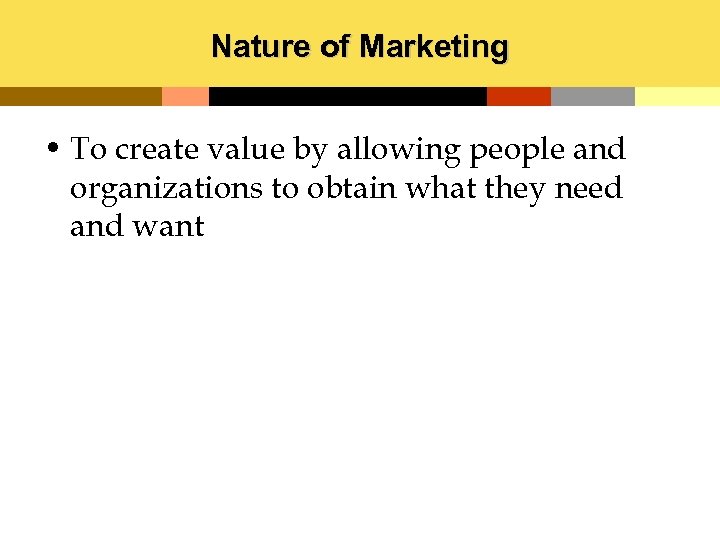 Nature of Marketing

• To create value by allowing people and organizations to obtain what they need and want